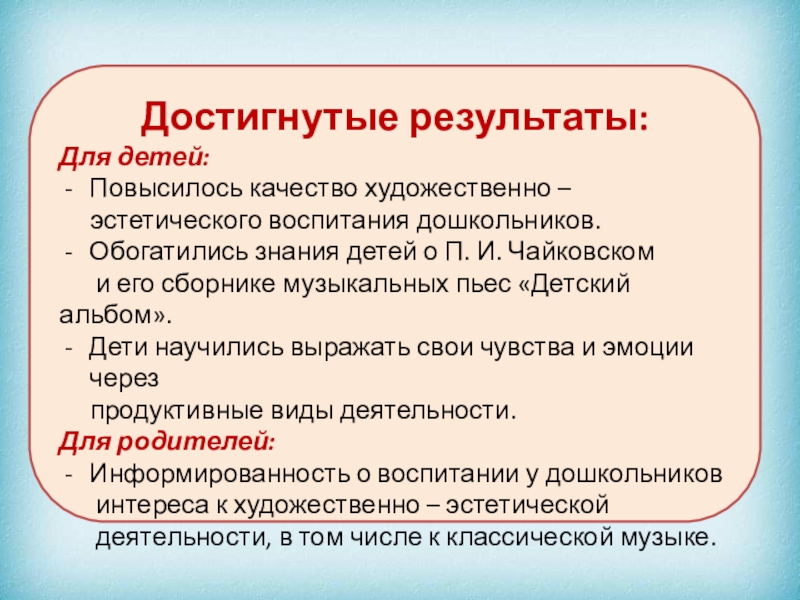 Достигнутые результаты:
Для детей:
- Повысилось качество художественно – эстетического воспитания дошкольников.
- Обогатились знания детей о П. И. Чайковском и его сборнике музыкальных пьес «Детский альбом».
- Дети научились выражать свои чувства и эмоции через продуктивные виды деятельности.
Для родителей:
- Информированность о воспитании у дошкольников интереса к художественно – эстетической деятельности, в том числе к классической музыке.